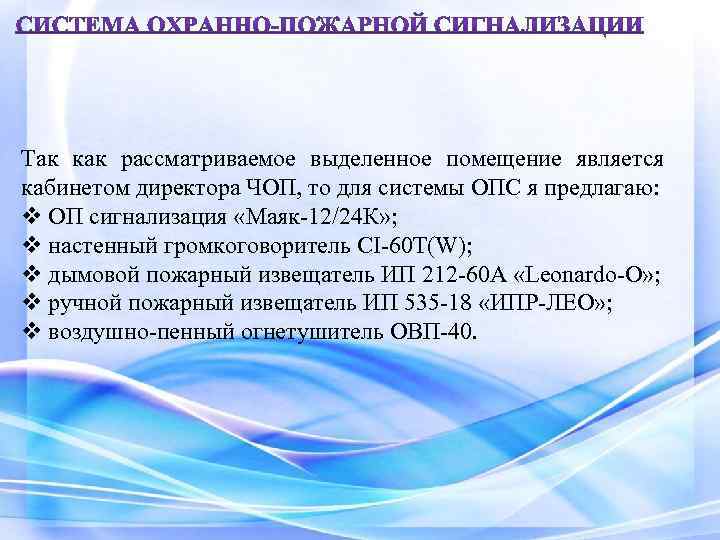 СИСТЕМА ОХРАННО-ПОЖАРНОЙ СИГНАЛИЗАЦИИ

Так как рассматриваемое выделенное помещение является кабинетом директора ЧОП, то для системы ОПС я предлагаю:
❖ ОП сигнализация «Маяк-12/24К»;
❖ настенный громкоговоритель CI-60T(W);
❖ дымовой пожарный извещатель ИП 212-60А «Leonardo-O»;
❖ ручной пожарный извещатель ИП 535-18 «ИПР-ЛЕО»;
❖ воздушно-пенный огнетушитель ОВП-40.